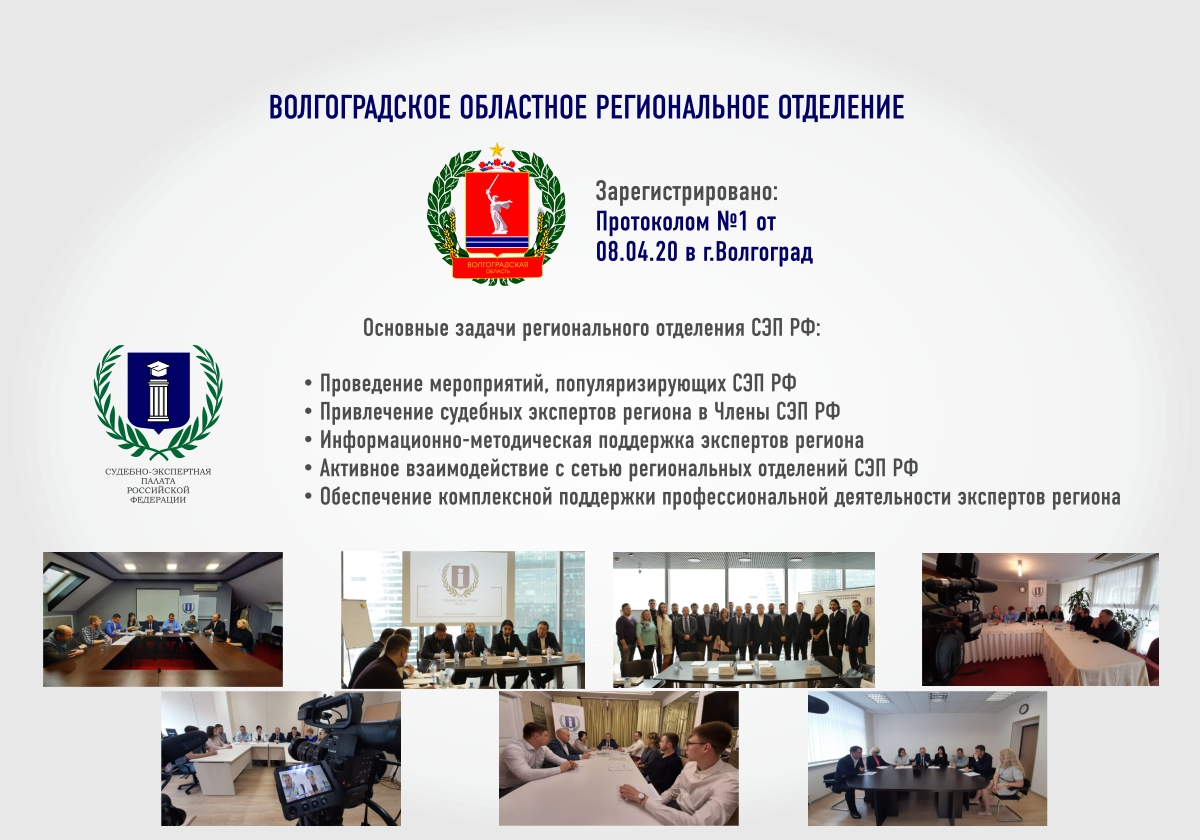 ВОЛГОГРАДСКОЕ ОБЛАСТНОЕ РЕГИОНАЛЬНОЕ ОТДЕЛЕНИЕ

ВОЛГОГРАДСКАЯ ОБЛАСТЬ

Зарегистрировано:
Протоколом №1 от
08.04.20 в г.Волгоград

Основные задачи регионального отделения СЭП РФ:

СУДЕБНО-ЭКСПЕРТНАЯ ПАЛАТА РОССИЙСКОЙ ФЕДЕРАЦИИ

• Проведение мероприятий, популяризирующих СЭП РФ
• Привлечение судебных экспертов региона в Члены СЭП РФ
• Информационно-методическая поддержка экспертов региона
• Активное взаимодействие с сетью региональных отделений СЭП РФ
• Обеспечение комплексной поддержки профессиональной деятельности экспертов региона